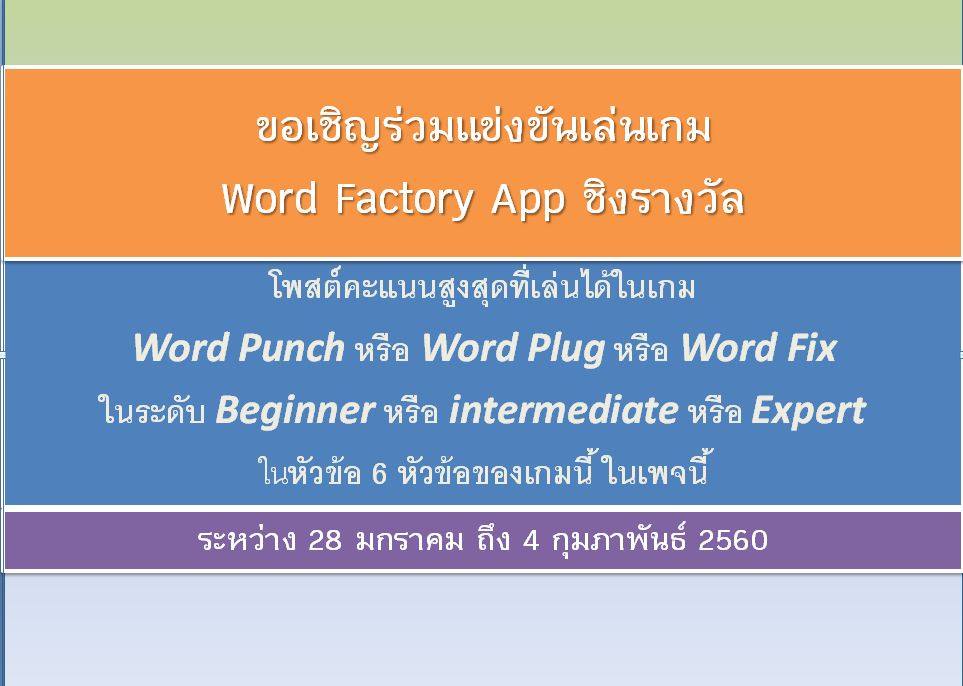 ขอเชิญร่วมแข่งขันเล่นเกม
Word Factory App ชิงรางวัล

โพสต์คะแนนสูงสุดที่เล่นได้ในเกม
Word Punch หรือ Word Plug หรือ Word Fix
ในระดับ Beginner หรือ intermediate หรือ Expert
ในหัวข้อ 6 หัวข้อของเกมนี้ ในเพจนี้

ระหว่าง 28 มกราคม ถึง 4 กุมภาพันธ์ 2560